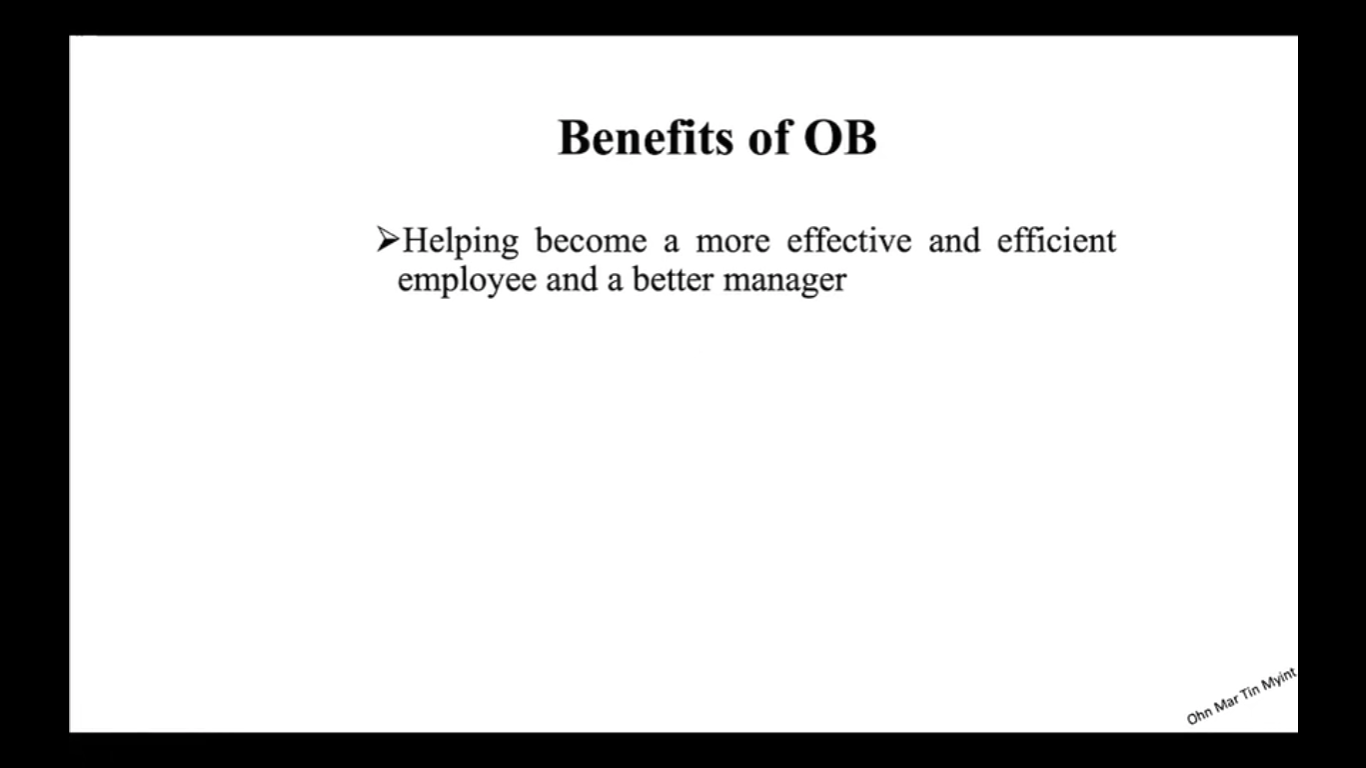 Benefits of OB

➢Helping become a more effective and efficient employee and a better manager

Ohn Mar Tin Myint